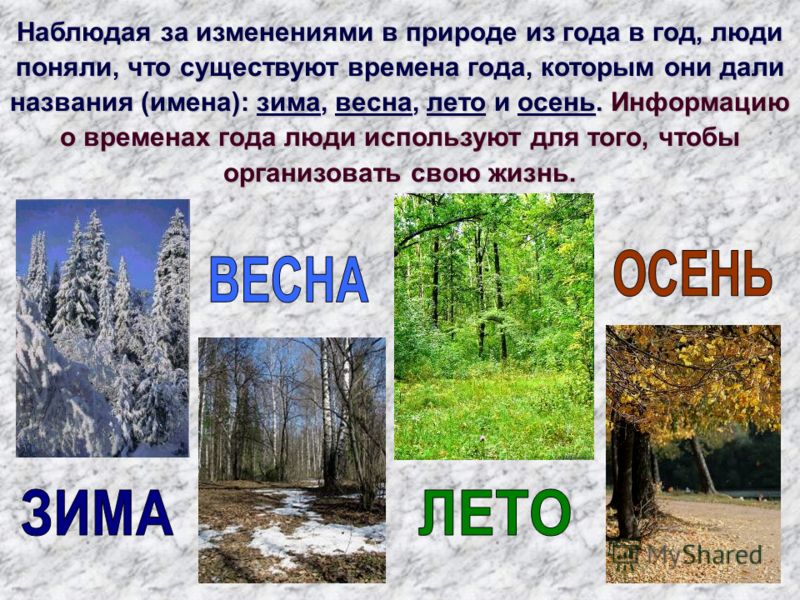 Наблюдая за изменениями в природе из года в год, люди поняли, что существуют времена года, которым они дали названия (имена): зима, весна, лето и осень. Информацию о временах года люди используют для того, чтобы организовать свою жизнь.

ВЕСНА

ОСЕНЬ

ЗИМА

ЛЕТО

MyShared